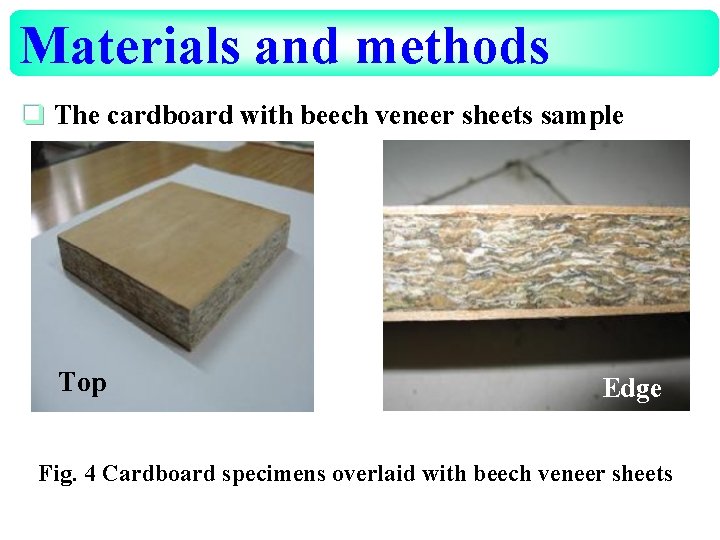 Materials and methods

The cardboard with beech veneer sheets sample

Top

Edge

Fig. 4 Cardboard specimens overlaid with beech veneer sheets